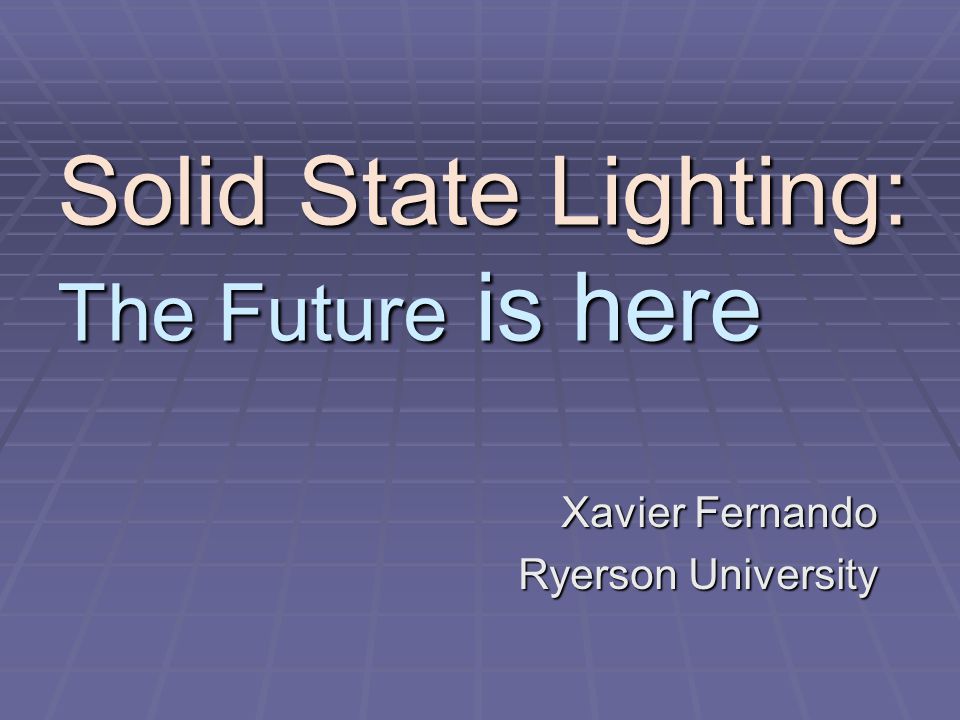 Solid State Lighting:
The Future is here

Xavier Fernando
Ryerson University